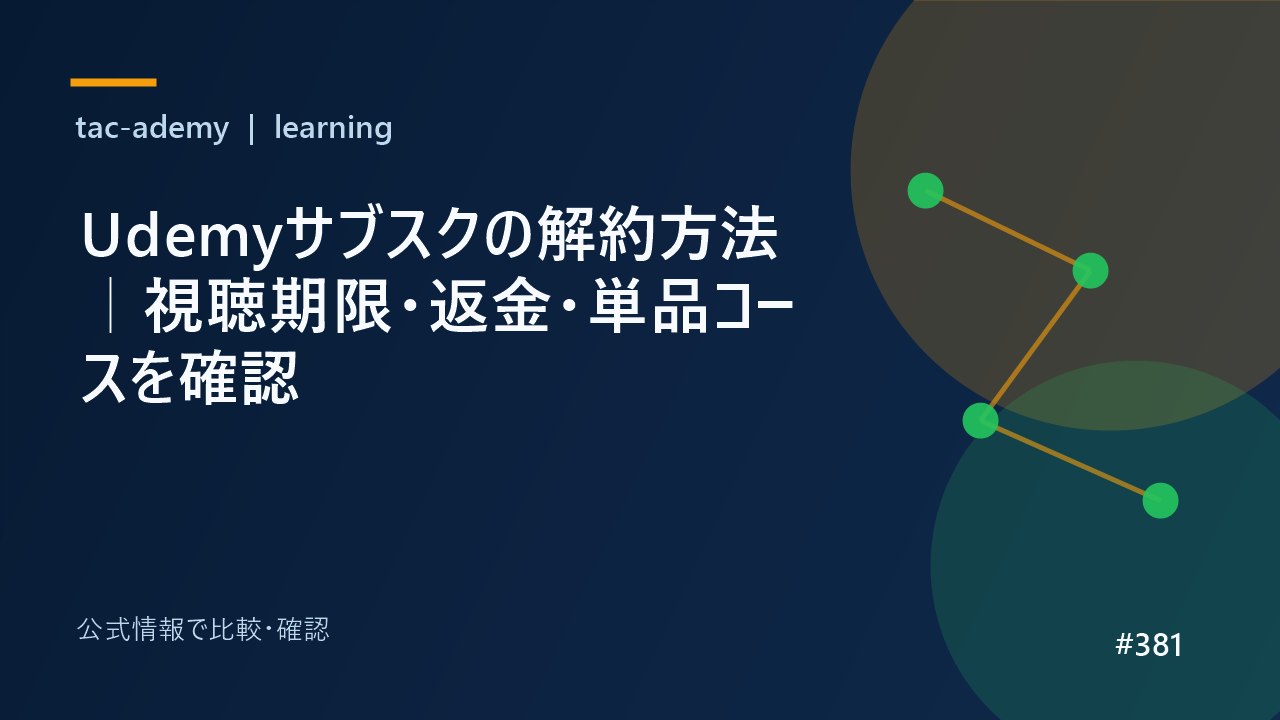 tac-ademy | learning

Udemyサブスクの解約方法｜視聴期限・返金・単品コースを確認

公式情報で比較・確認

#381